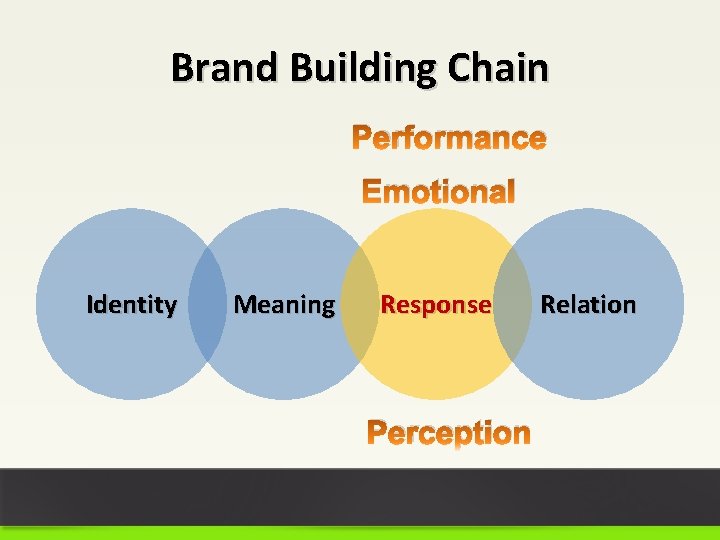 Brand Building Chain

Performance

Emotional

Identity

Meaning

Response

Relation

Perception